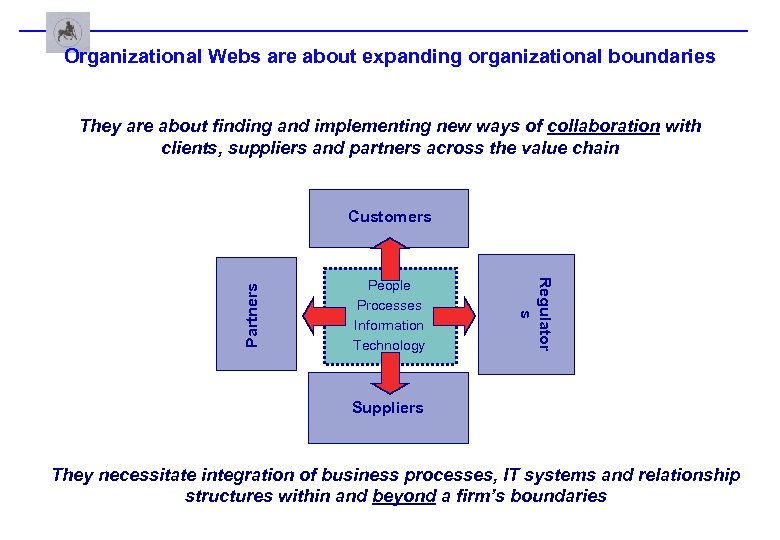 Organizational Webs are about expanding organizational boundaries

They are about finding and implementing new ways of collaboration with clients, suppliers and partners across the value chain

Customers

Partners

People
Processes
Information
Technology

Regulator
s

Suppliers

They necessitate integration of business processes, IT systems and relationship structures within and beyond a firm's boundaries